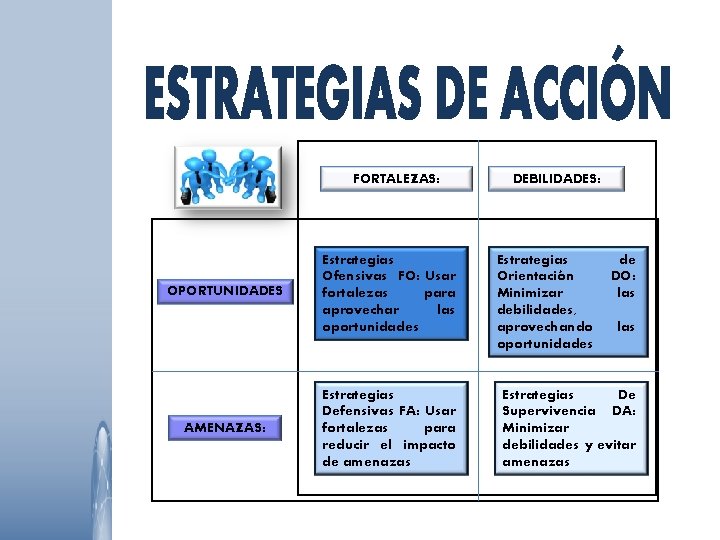 ESTRATEGIAS DE ACCIÓN

| | FORTALEZAS: | DEBILIDADES: |
|---|---|---|
| OPORTUNIDADES | Estrategias Ofensivas FO: Usar fortalezas para aprovechar las oportunidades | Estrategias de Orientación DO: Minimizar las debilidades, aprovechando las oportunidades |
| AMENAZAS: | Estrategias Defensivas FA: Usar fortalezas para reducir el impacto de amenazas | Estrategias De Supervivencia DA: Minimizar debilidades y evitar amenazas |